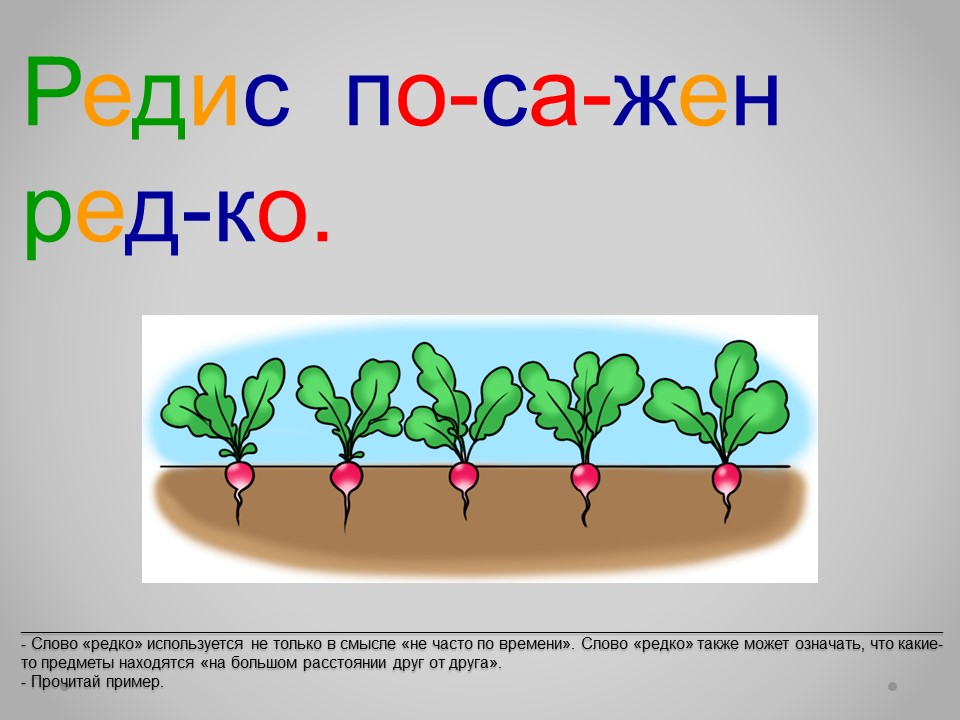 Редис по-са-жен ред-ко.

- Слово «редко» используется не только в смысле «не часто по времени». Слово «редко» также может означать, что какие-то предметы находятся «на большом расстоянии друг от друга».
- Прочитай пример.